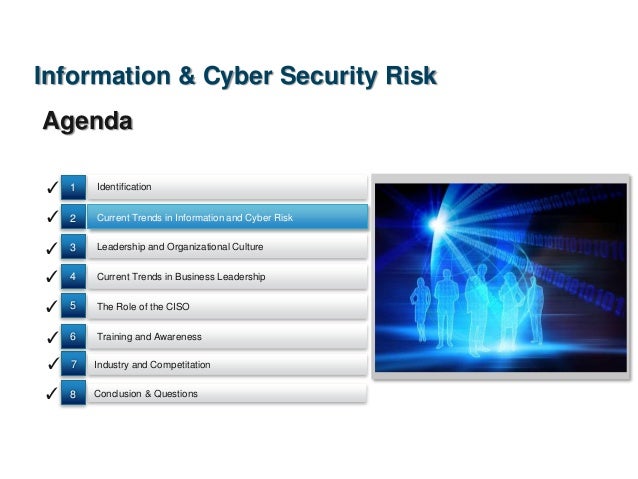 Information & Cyber Security Risk

Agenda

✓ 1 Identification

✓ 2 Current Trends in Information and Cyber Risk

✓ 3 Leadership and Organizational Culture

✓ 4 Current Trends in Business Leadership

✓ 5 The Role of the CISO

✓ 6 Training and Awareness

✓ 7 Industry and Competitation

✓ 8 Conclusion & Questions